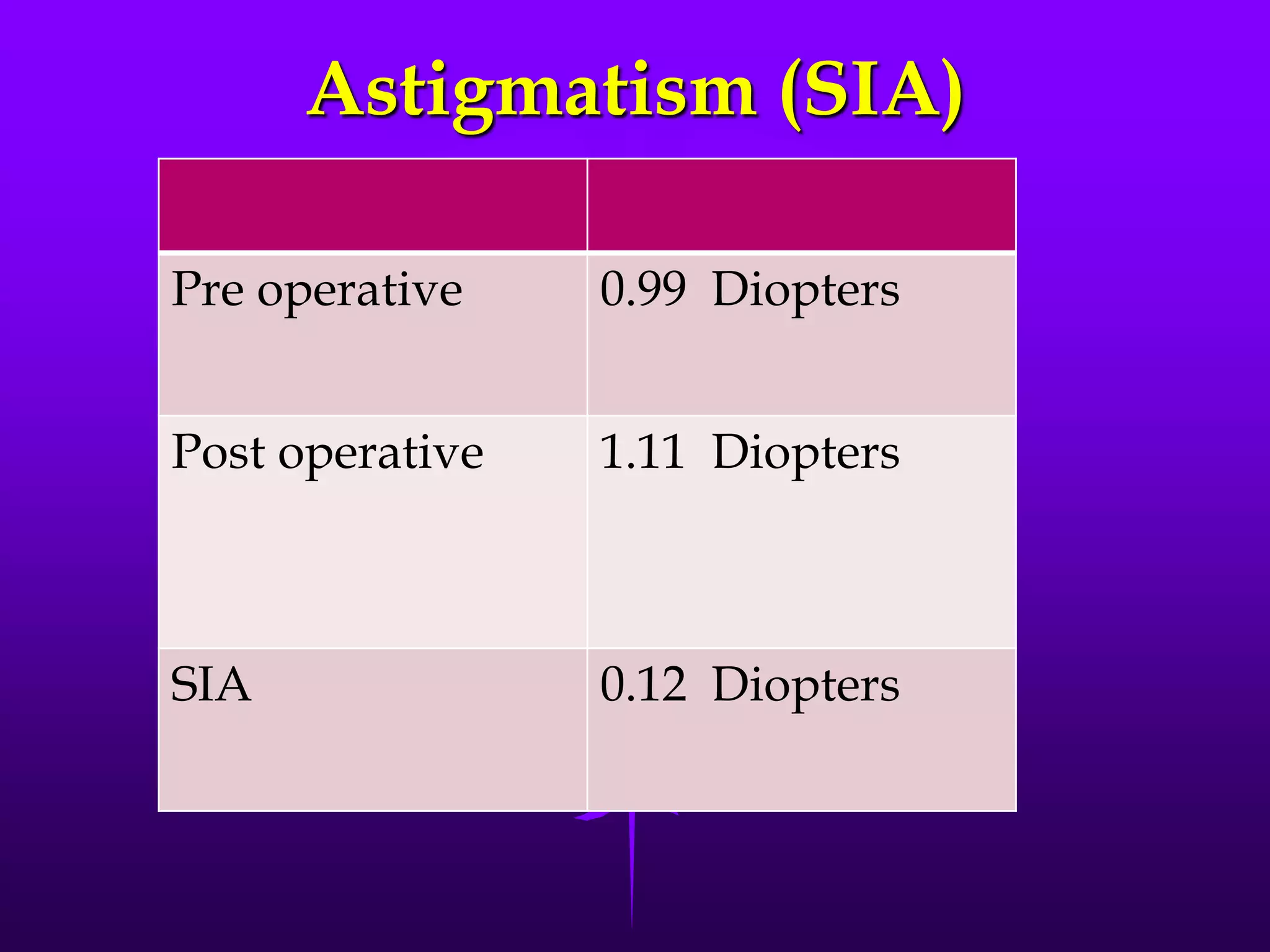 Astigmatism (SIA)

| | |
|---|---|
| Pre operative | 0.99 Diopters |
| Post operative | 1.11 Diopters |
| SIA | 0.12 Diopters |